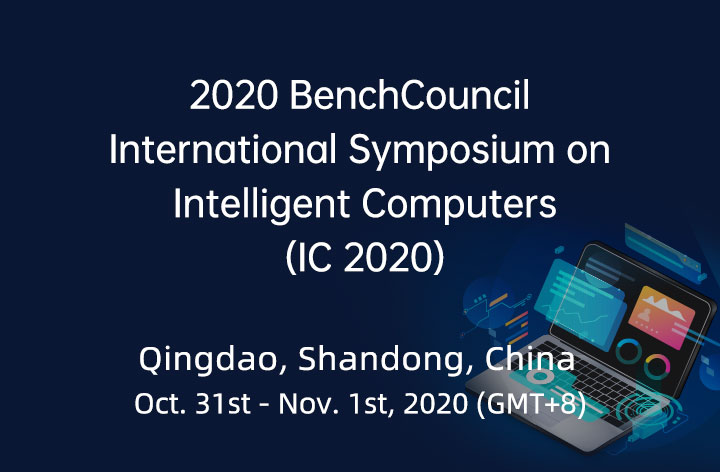 2020 BenchCouncil International Symposium on Intelligent Computers (IC 2020)

Qingdao, Shandong, China
Oct. 31st - Nov. 1st, 2020 (GMT+8)